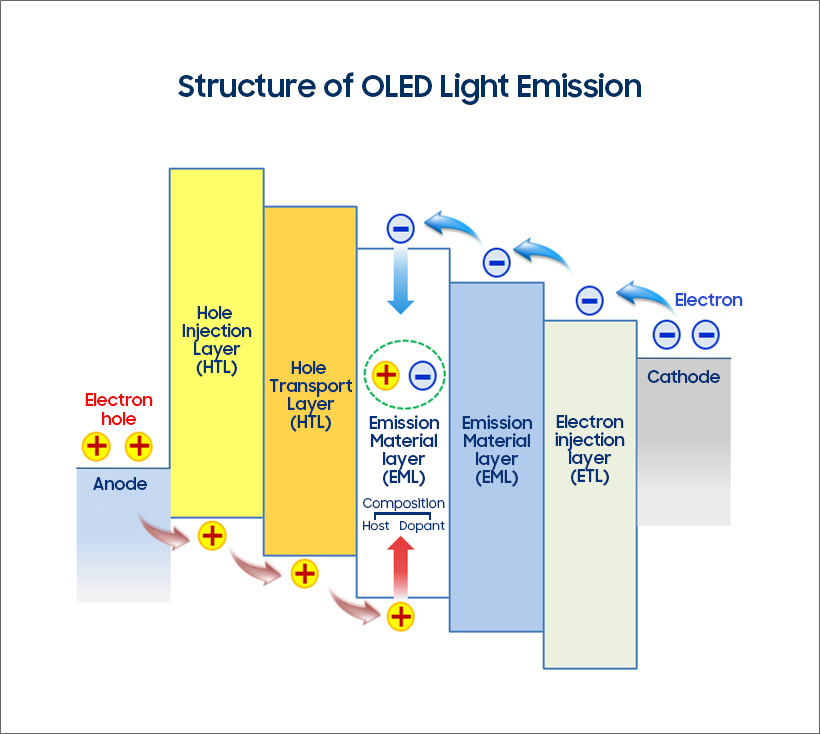 Structure of OLED Light Emission

Electron hole

Anode

Hole Injection Layer (HTL)

Hole Transport Layer (HTL)

Emission Material layer (EML)

Composition
Host Dopant

Emission Material layer (EML)

Electron injection layer (ETL)

Electron

Cathode